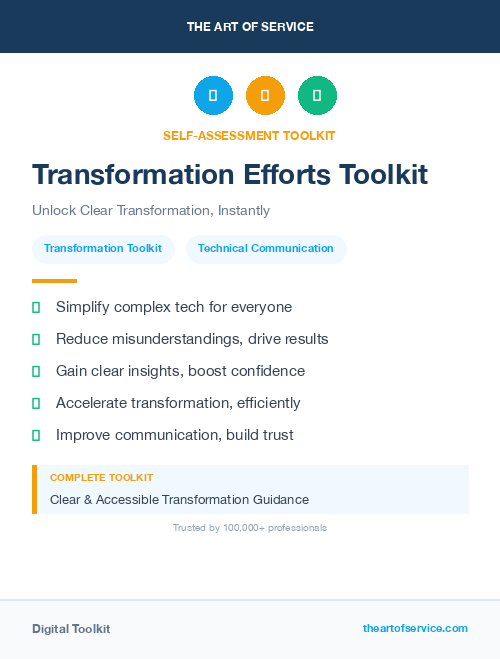 THE ART OF SERVICE

SELF-ASSESSMENT TOOLKIT

Transformation Efforts Toolkit

Unlock Clear Transformation, Instantly

Transformation Toolkit

Technical Communication

Simplify complex tech for everyone

Reduce misunderstandings, drive results

Gain clear insights, boost confidence

Accelerate transformation, efficiently

Improve communication, build trust

COMPLETE TOOLKIT

Clear & Accessible Transformation Guidance

Trusted by 100,000+ professionals

Digital Toolkit

theartofservice.com